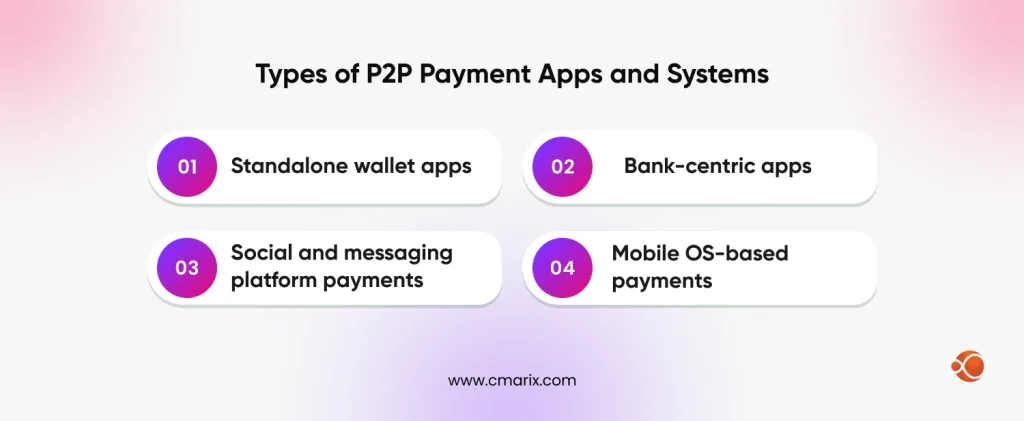 Types of P2P Payment Apps and Systems

01 Standalone wallet apps

02 Bank-centric apps

03 Social and messaging platform payments

04 Mobile OS-based payments

www.cmarix.com